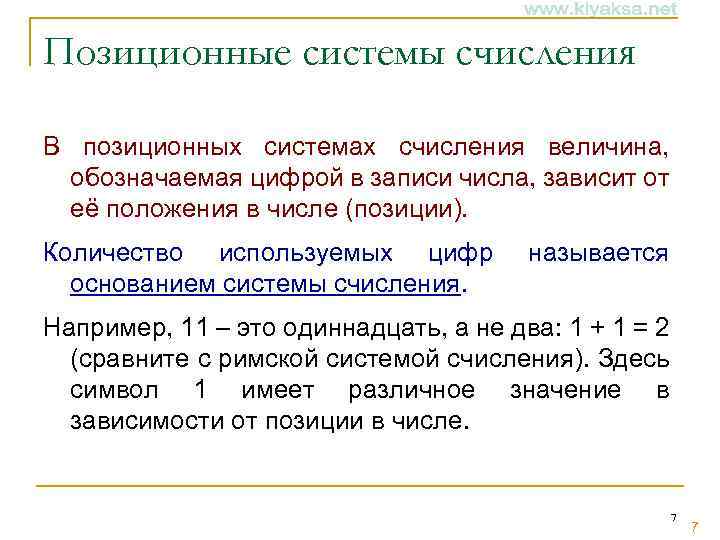 www.kiyaksa.net

Позиционные системы счисления

В позиционных системах счисления величина, обозначаемая цифрой в записи числа, зависит от её положения в числе (позиции).

Количество используемых цифр называется основанием системы счисления.

Например, 11 – это одиннадцать, а не два: 1 + 1 = 2 (сравните с римской системой счисления). Здесь символ 1 имеет различное значение в зависимости от позиции в числе.

7

7